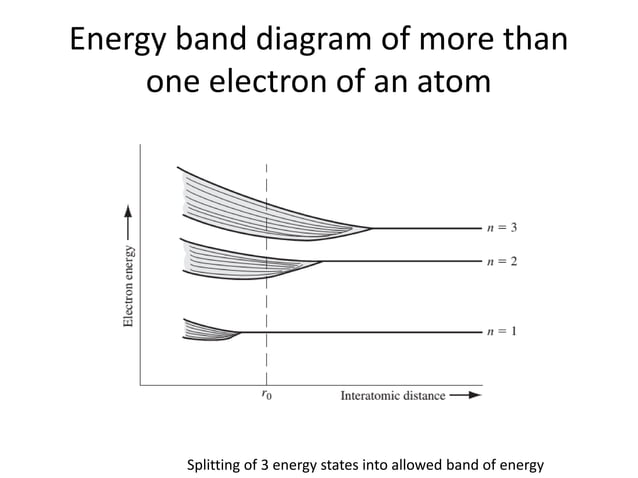 Energy band diagram of more than one electron of an atom

Electron energy

$n = 3$

$n = 2$

$n = 1$

$r_0$

Interatomic distance

Splitting of 3 energy states into allowed band of energy